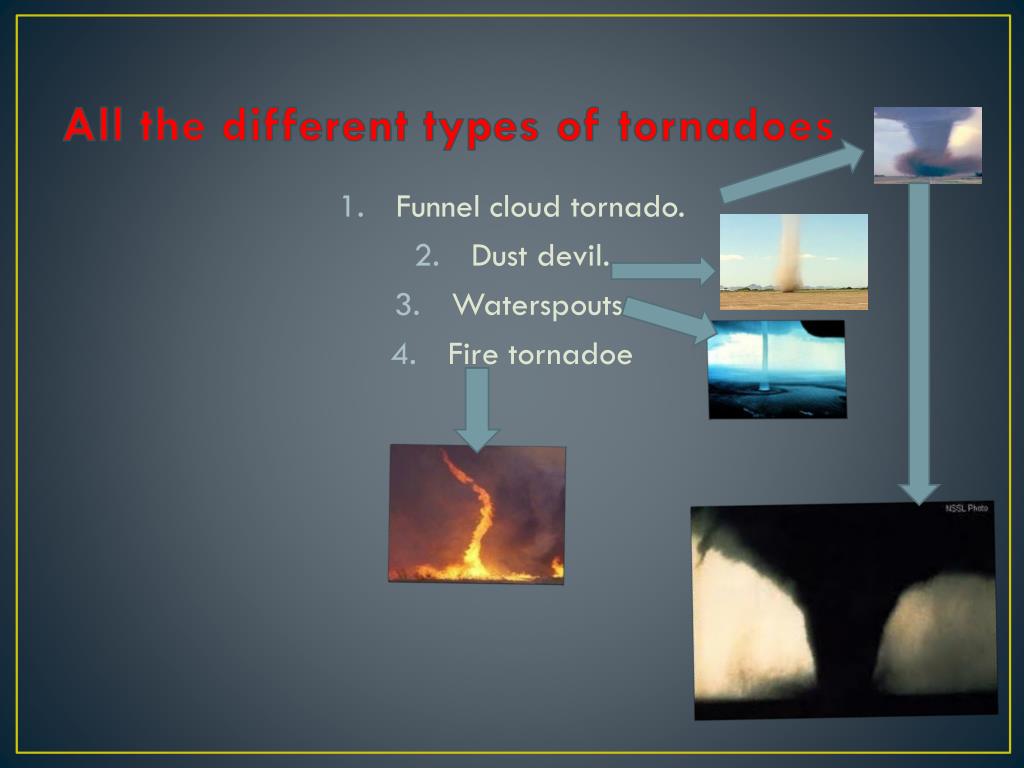 All the different types of tornadoes

1. Funnel cloud tornado.
2. Dust devil.
3. Waterspouts
4. Fire tornadoe

NSSL Photo